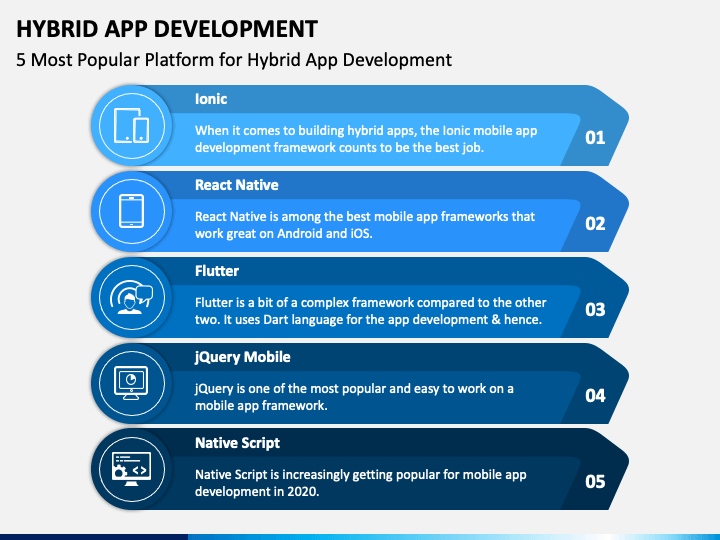 HYBRID APP DEVELOPMENT

5 Most Popular Platform for Hybrid App Development

Ionic

When it comes to building hybrid apps, the Ionic mobile app development framework counts to be the best job.

01

React Native

React Native is among the best mobile app frameworks that work great on Android and iOS.

02

Flutter

Flutter is a bit of a complex framework compared to the other two. It uses Dart language for the app development & hence.

03

jQuery Mobile

jQuery is one of the most popular and easy to work on a mobile app framework.

04

Native Script

Native Script is increasingly getting popular for mobile app development in 2020.

05